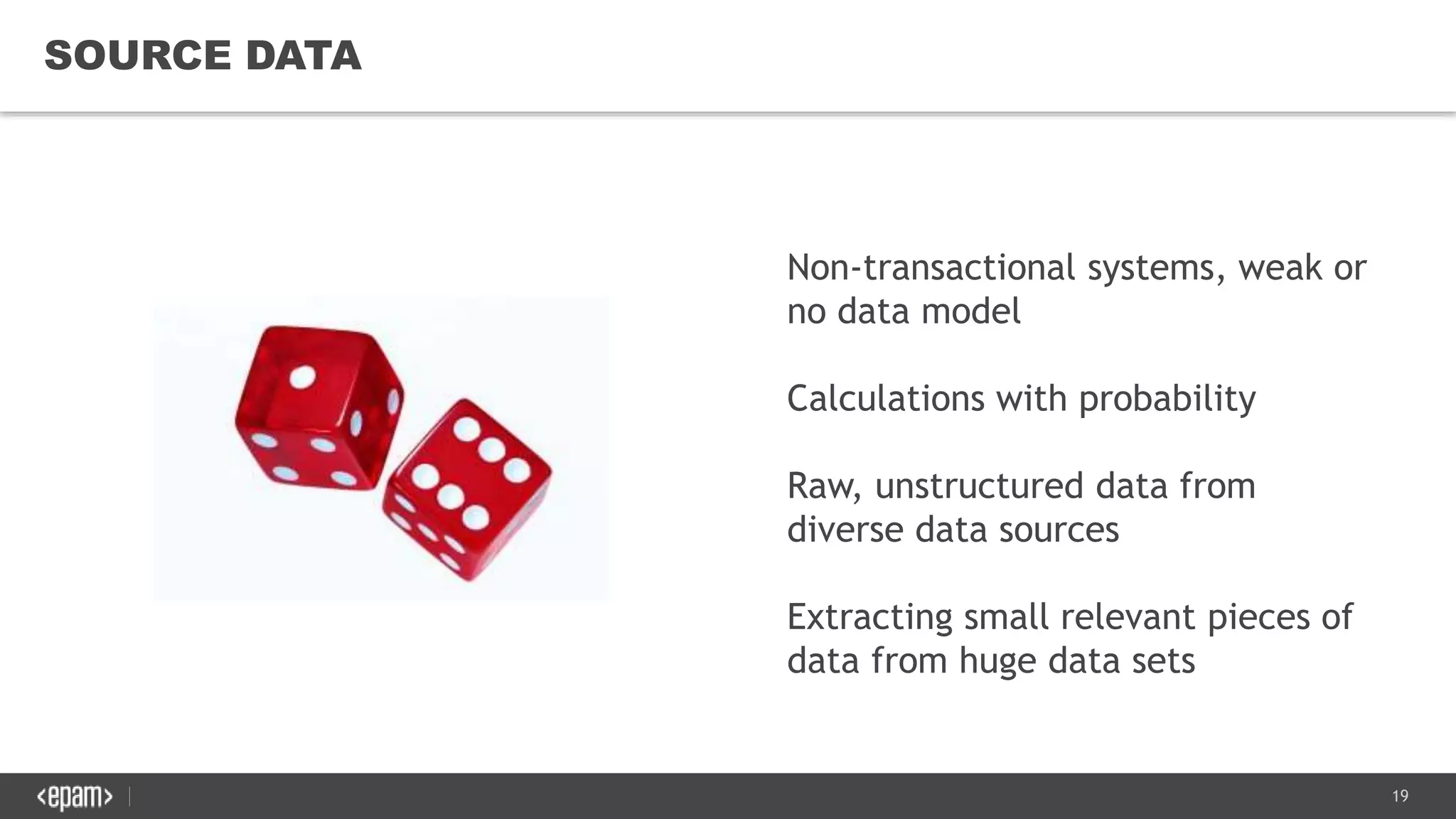 SOURCE DATA

Non-transactional systems, weak or no data model

Calculations with probability

Raw, unstructured data from diverse data sources

Extracting small relevant pieces of data from huge data sets

<epam>

19